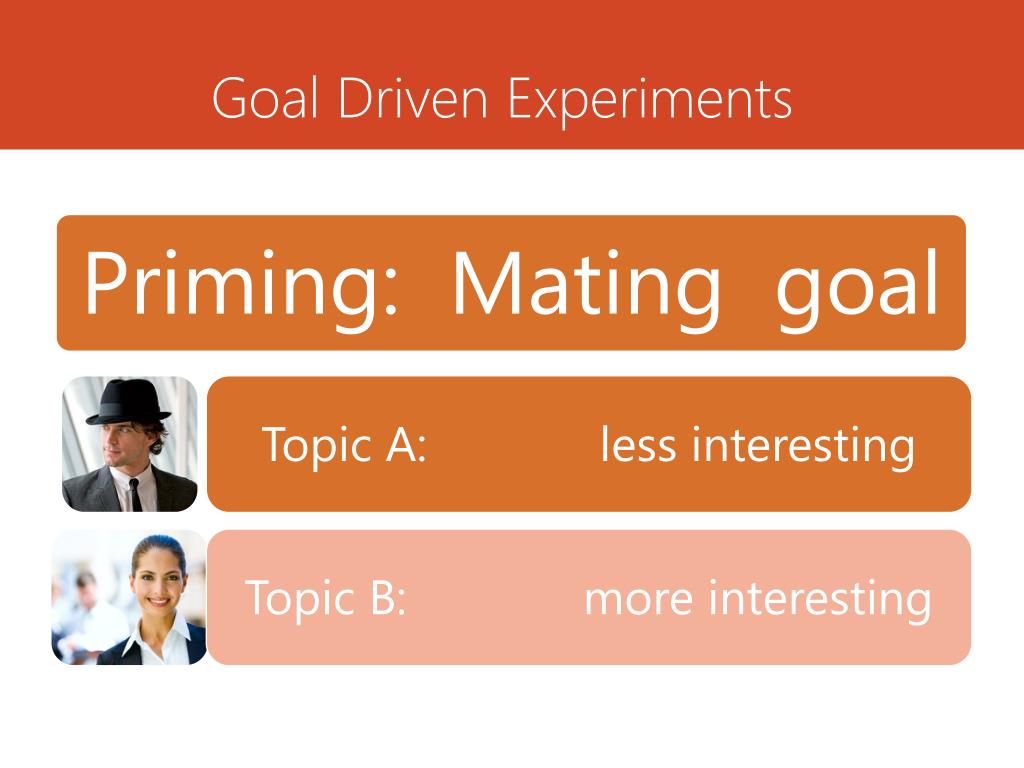 Goal Driven Experiments

Priming: Mating goal

Topic A: less interesting

Topic B: more interesting